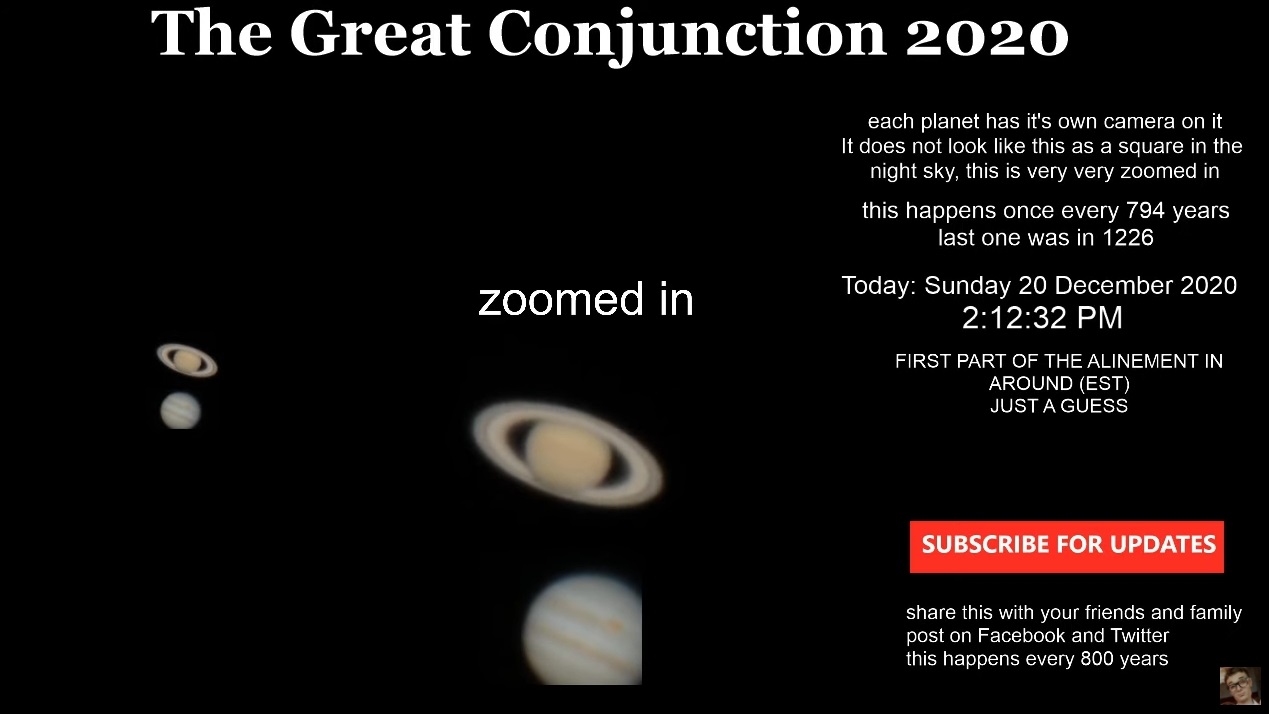 The Great Conjunction 2020

zoomed in

each planet has it's own camera on it
It does not look like this as a square in the night sky, this is very very zoomed in

this happens once every 794 years
last one was in 1226

Today: Sunday 20 December 2020
2:12:32 PM

FIRST PART OF THE ALINEMENT IN AROUND (EST)
JUST A GUESS

SUBSCRIBE FOR UPDATES

share this with your friends and family
post on Facebook and Twitter
this happens every 800 years